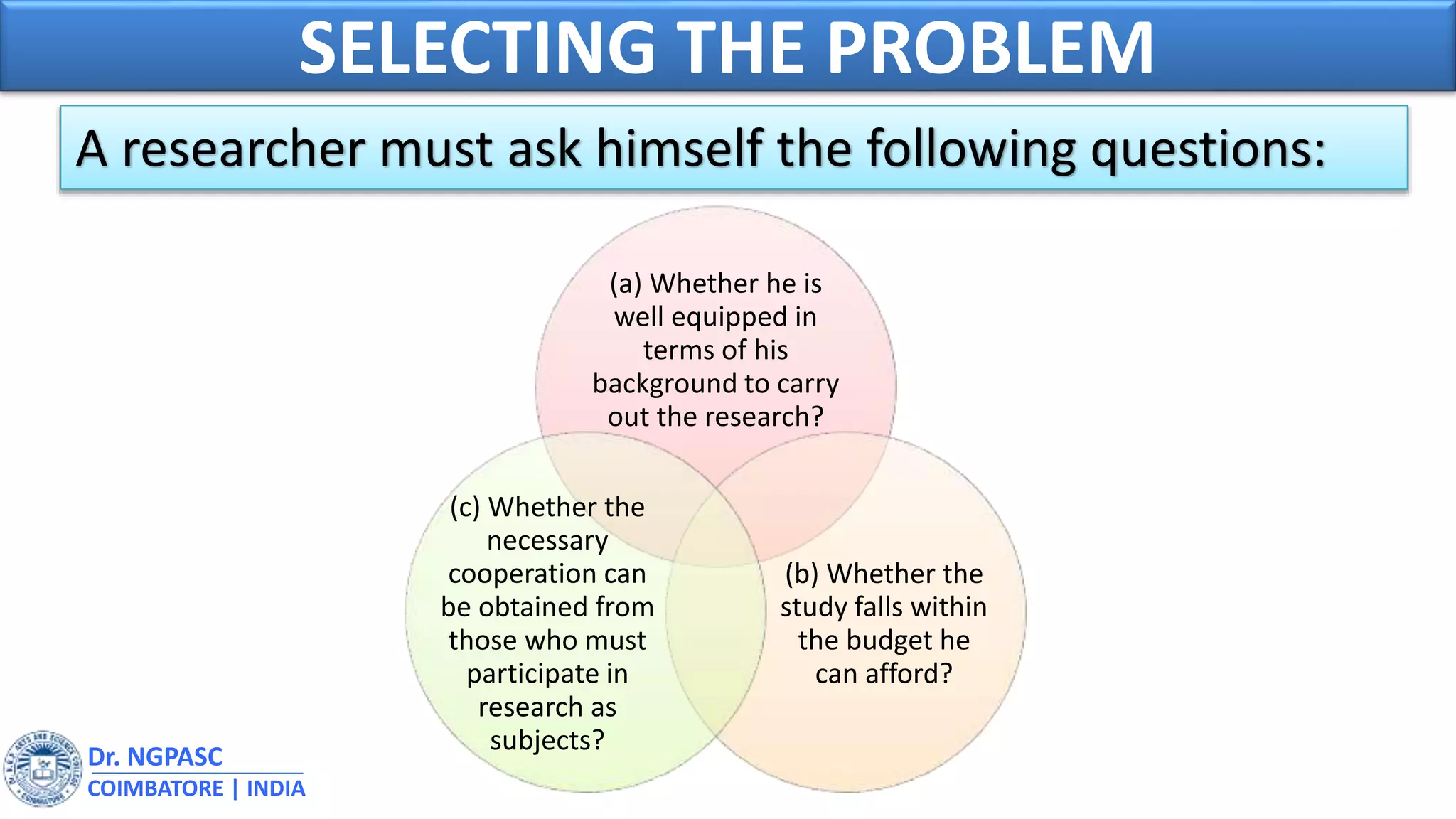 SELECTING THE PROBLEM

A researcher must ask himself the following questions:

(a) Whether he is well equipped in terms of his background to carry out the research?

(c) Whether the necessary cooperation can be obtained from those who must participate in research as subjects?

(b) Whether the study falls within the budget he can afford?

Dr. NGPASC
COIMBATORE | INDIA